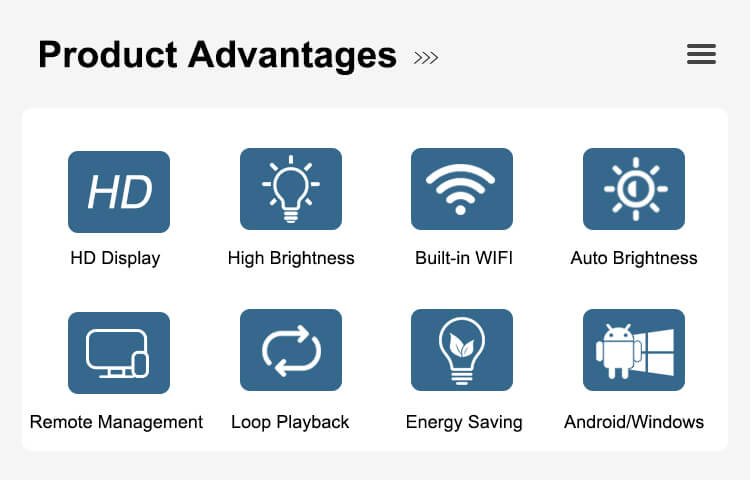 Product Advantages >>>

HD

HD Display

High Brightness

Built-in WIFI

Auto Brightness

Remote Management

Loop Playback

Energy Saving

Android/Windows